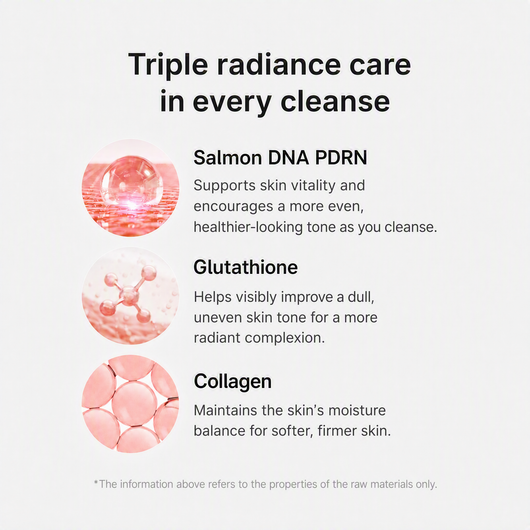 Triple radiance care in every cleanse

Salmon DNA PDRN
Supports skin vitality and encourages a more even, healthier-looking tone as you cleanse.

Glutathione
Helps visibly improve a dull, uneven skin tone for a more radiant complexion.

Collagen
Maintains the skin's moisture balance for softer, firmer skin.

*The information above refers to the properties of the raw materials only.